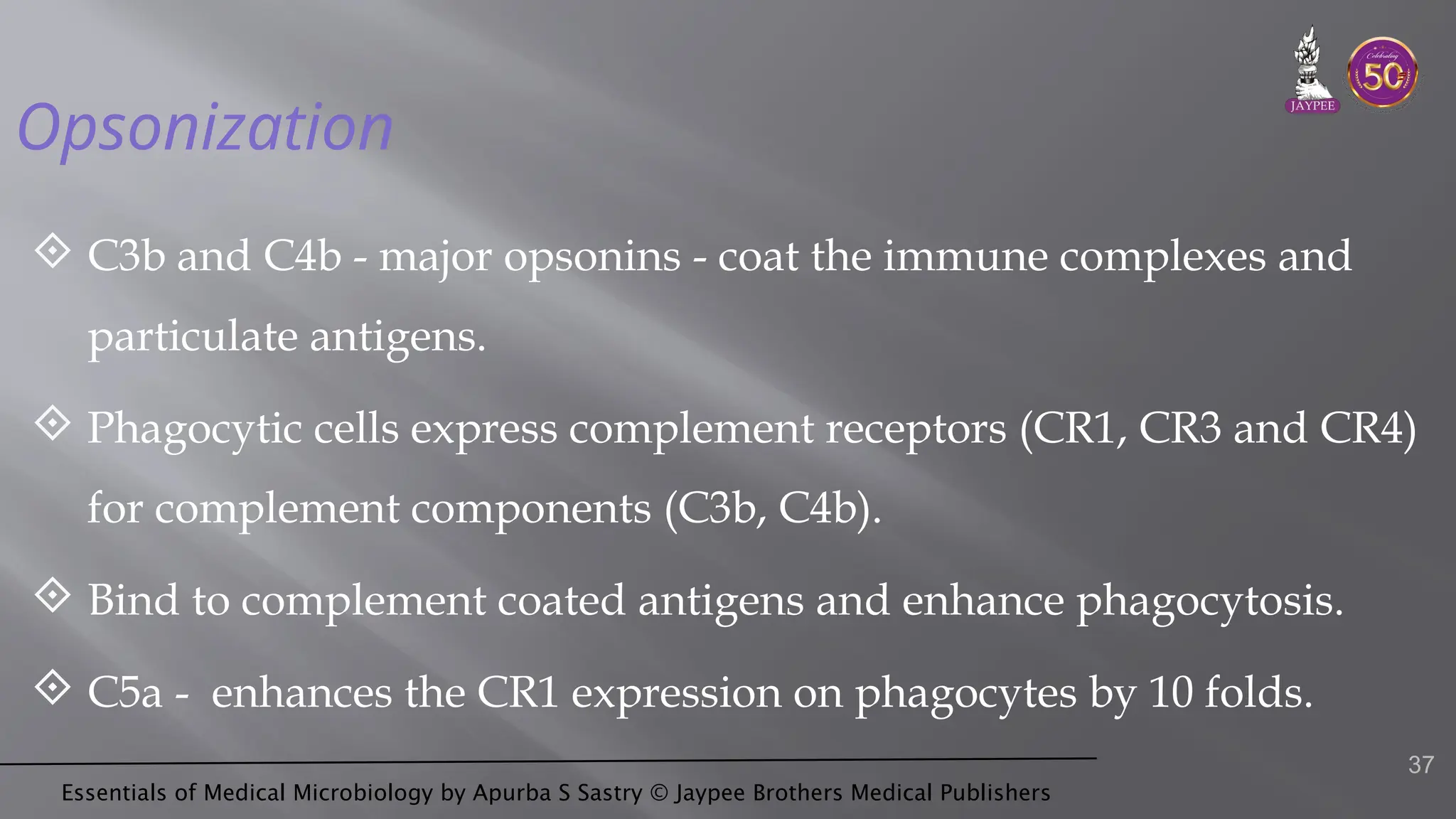 JAYPEE

Celebrating 50

Opsonization

C3b and C4b - major opsonins - coat the immune complexes and particulate antigens.

Phagocytic cells express complement receptors (CR1, CR3 and CR4) for complement components (C3b, C4b).

Bind to complement coated antigens and enhance phagocytosis.

C5a - enhances the CR1 expression on phagocytes by 10 folds.

37

Essentials of Medical Microbiology by Apurba S Sastry © Jaypee Brothers Medical Publishers